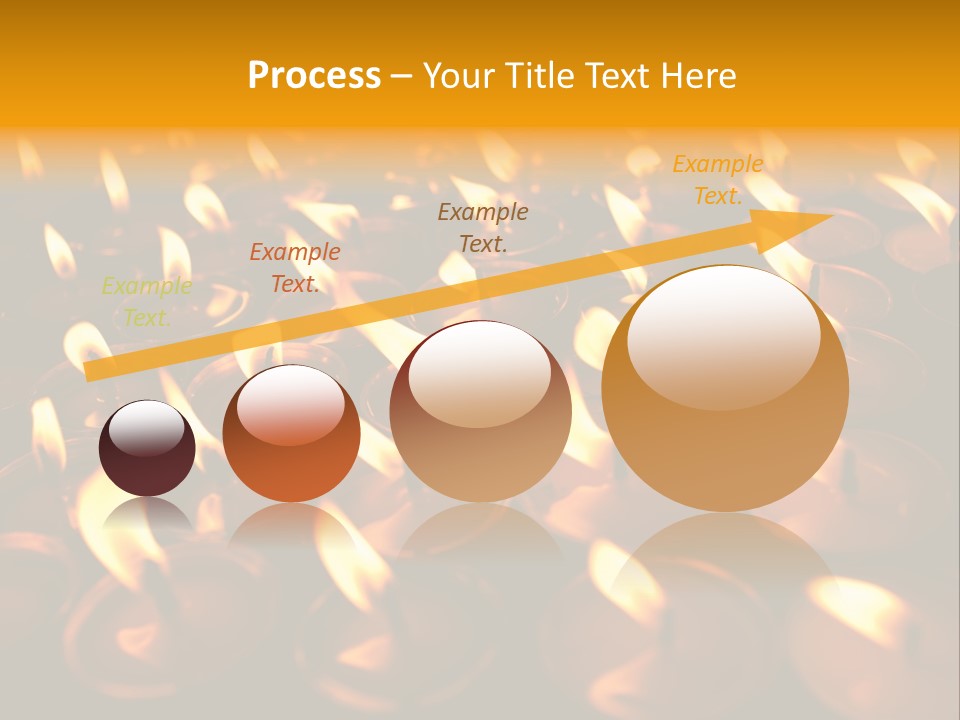 Process – Your Title Text Here

Example Text.

Example Text.

Example Text.

Example Text.